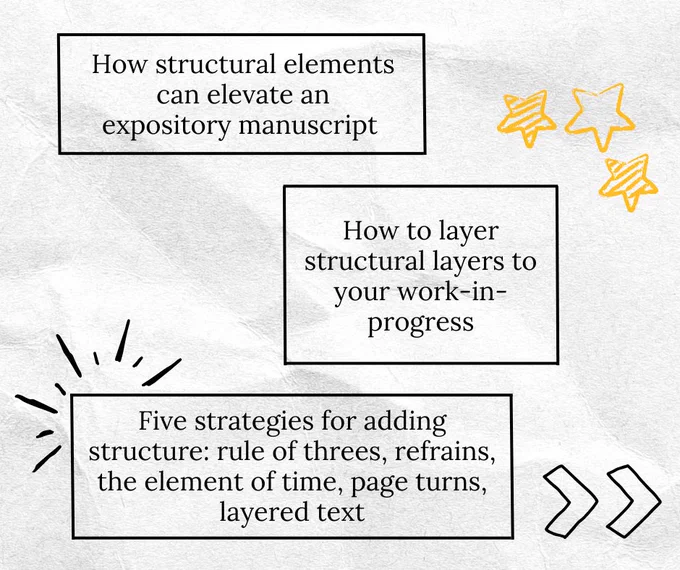 How structural elements can elevate an expository manuscript

How to layer structural layers to your work-in-progress

Five strategies for adding structure: rule of threes, refrains, the element of time, page turns, layered text